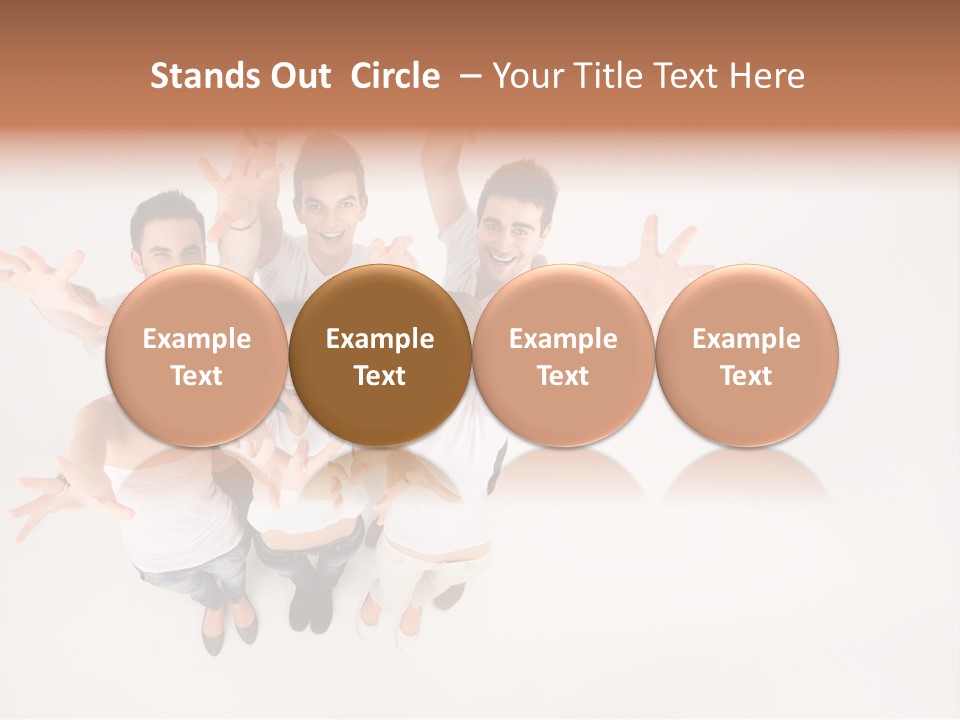 Stands Out Circle – Your Title Text Here

Example Text

Example Text

Example Text

Example Text